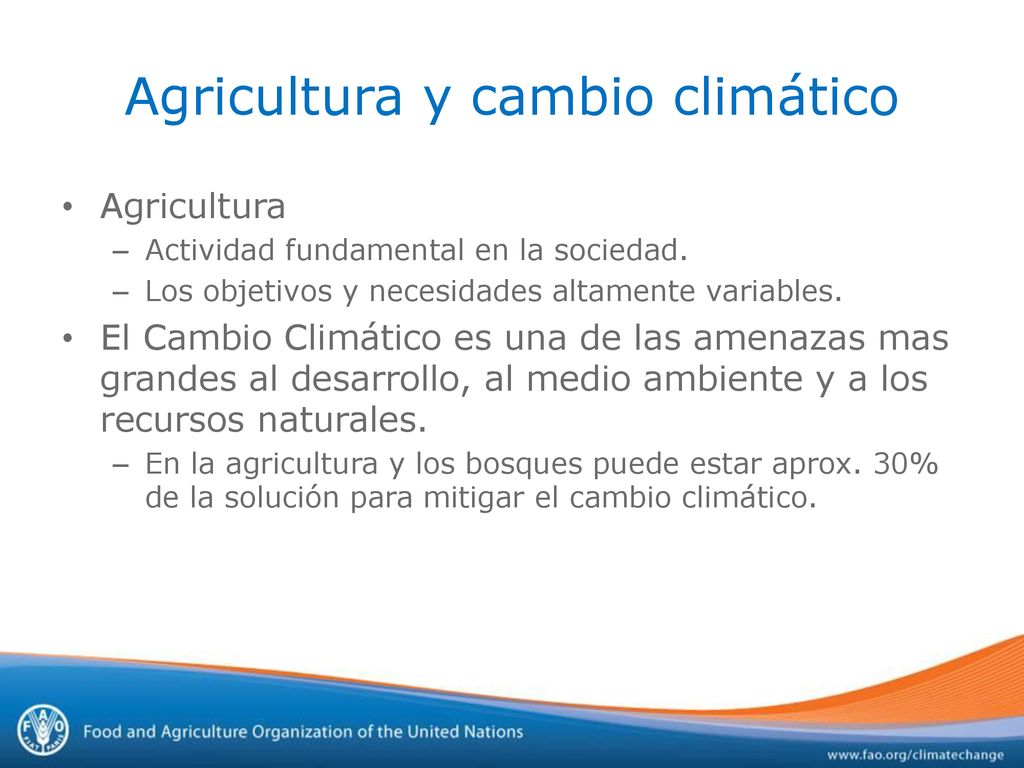 Agricultura y cambio climático

• Agricultura
– Actividad fundamental en la sociedad.
– Los objetivos y necesidades altamente variables.

• El Cambio Climático es una de las amenazas mas grandes al desarrollo, al medio ambiente y a los recursos naturales.
– En la agricultura y los bosques puede estar aprox. 30% de la solución para mitigar el cambio climático.

FAO FIAT PANIS

Food and Agriculture Organization of the United Nations

www.fao.org/climatechange